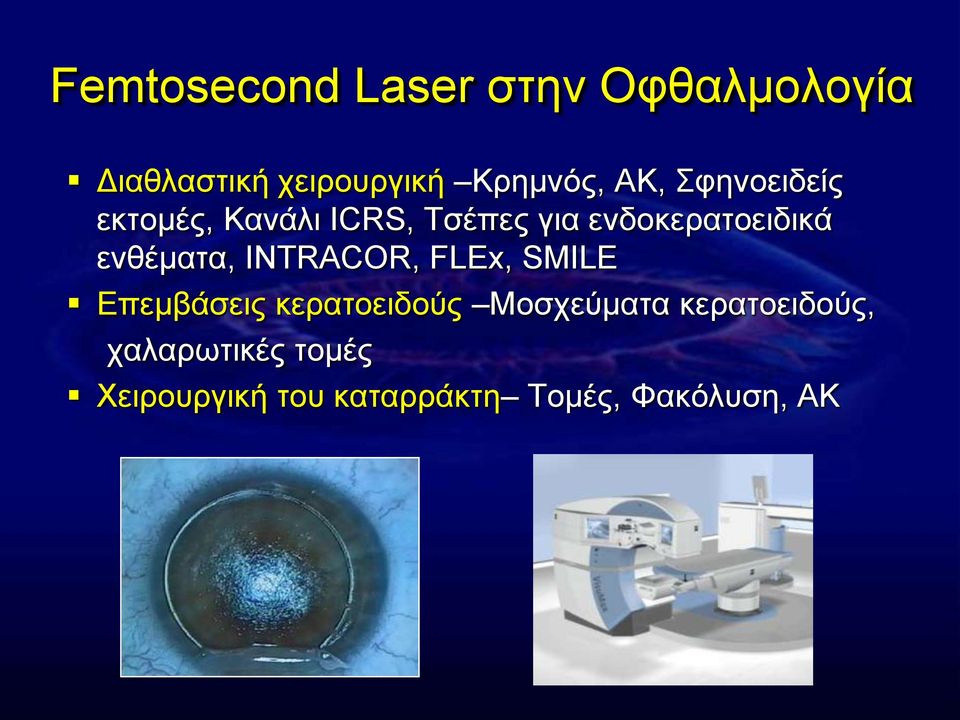 Femtosecond Laser στην Οφθαλμολογία

▪ Διαθλαστική χειρουργική –Κρημνός, ΑΚ, Σφηνοειδείς εκτομές, Κανάλι ICRS, Τσέπες για ενδοκερατοειδικά ενθέματα, INTRACOR, FLEx, SMILE
▪ Επεμβάσεις κερατοειδούς –Μοσχεύματα κερατοειδούς, χαλαρωτικές τομές
▪ Χειρουργική του καταρράκτη– Τομές, Φακόλυση, ΑΚ